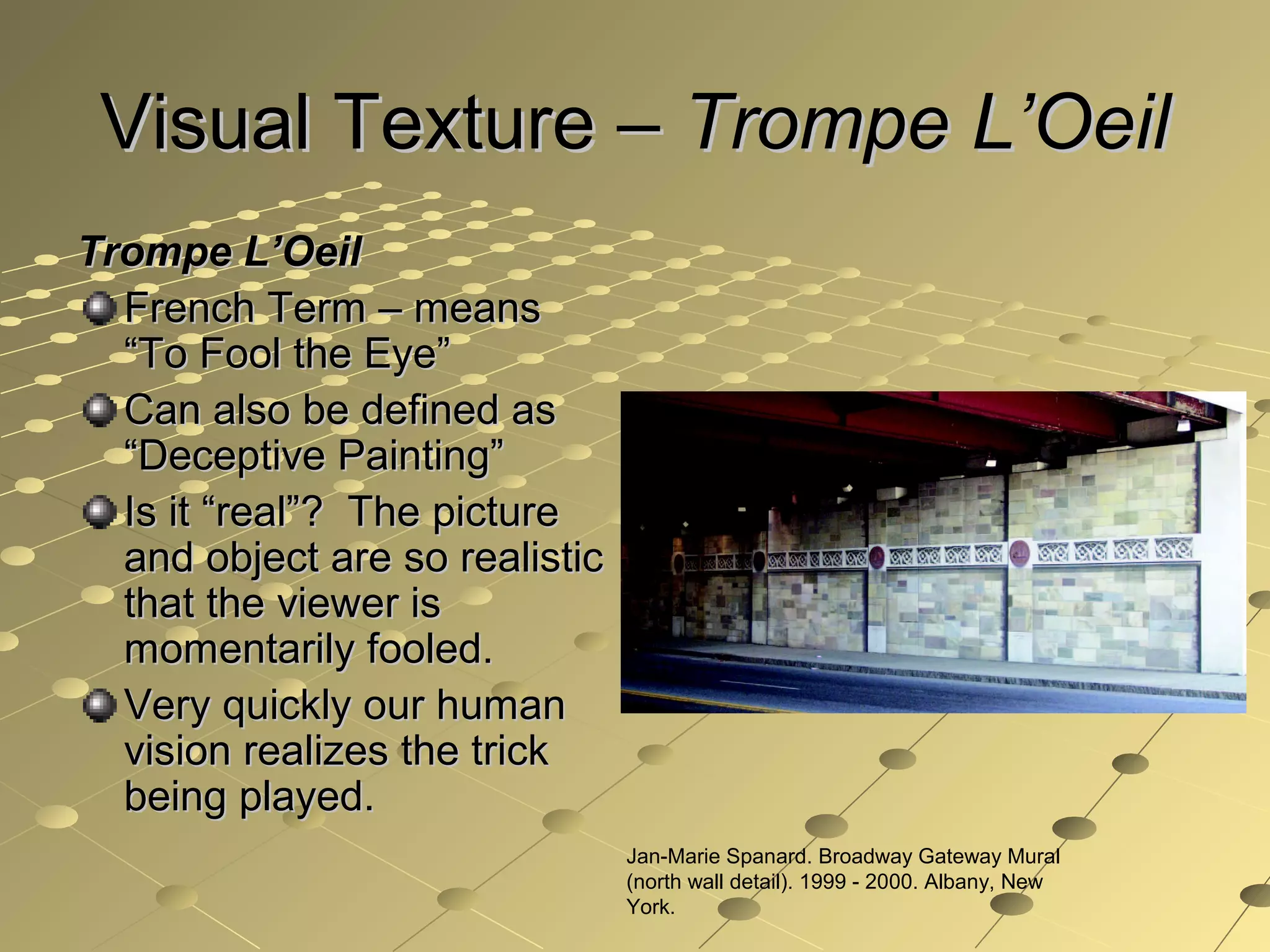 Visual Texture – Trompe L’Oeil

Trompe L’Oeil

French Term – means “To Fool the Eye”

Can also be defined as “Deceptive Painting”

Is it “real”? The picture and object are so realistic that the viewer is momentarily fooled.

Very quickly our human vision realizes the trick being played.

Jan-Marie Spanard. Broadway Gateway Mural (north wall detail). 1999 - 2000. Albany, New York.